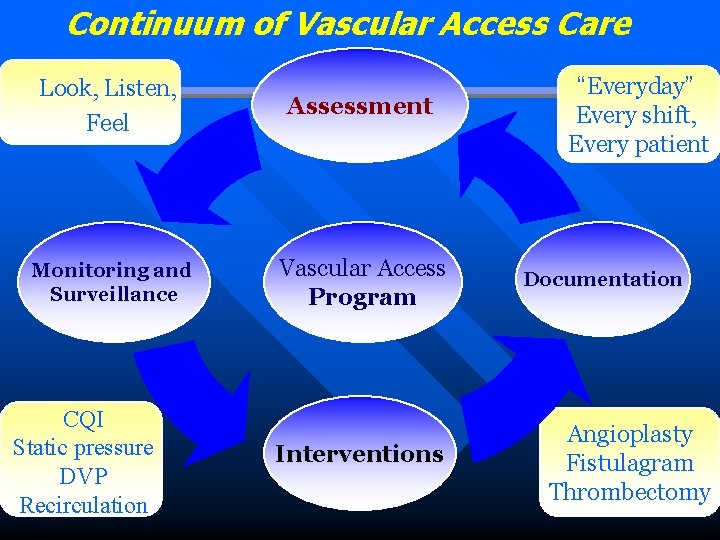 Continuum of Vascular Access Care

Look, Listen, Feel

Assessment

"Everyday" Every shift, Every patient

Monitoring and Surveillance

Vascular Access Program

Documentation

CQI
Static pressure
DVP
Recirculation

Interventions

Angioplasty
Fistulagram
Thrombectomy